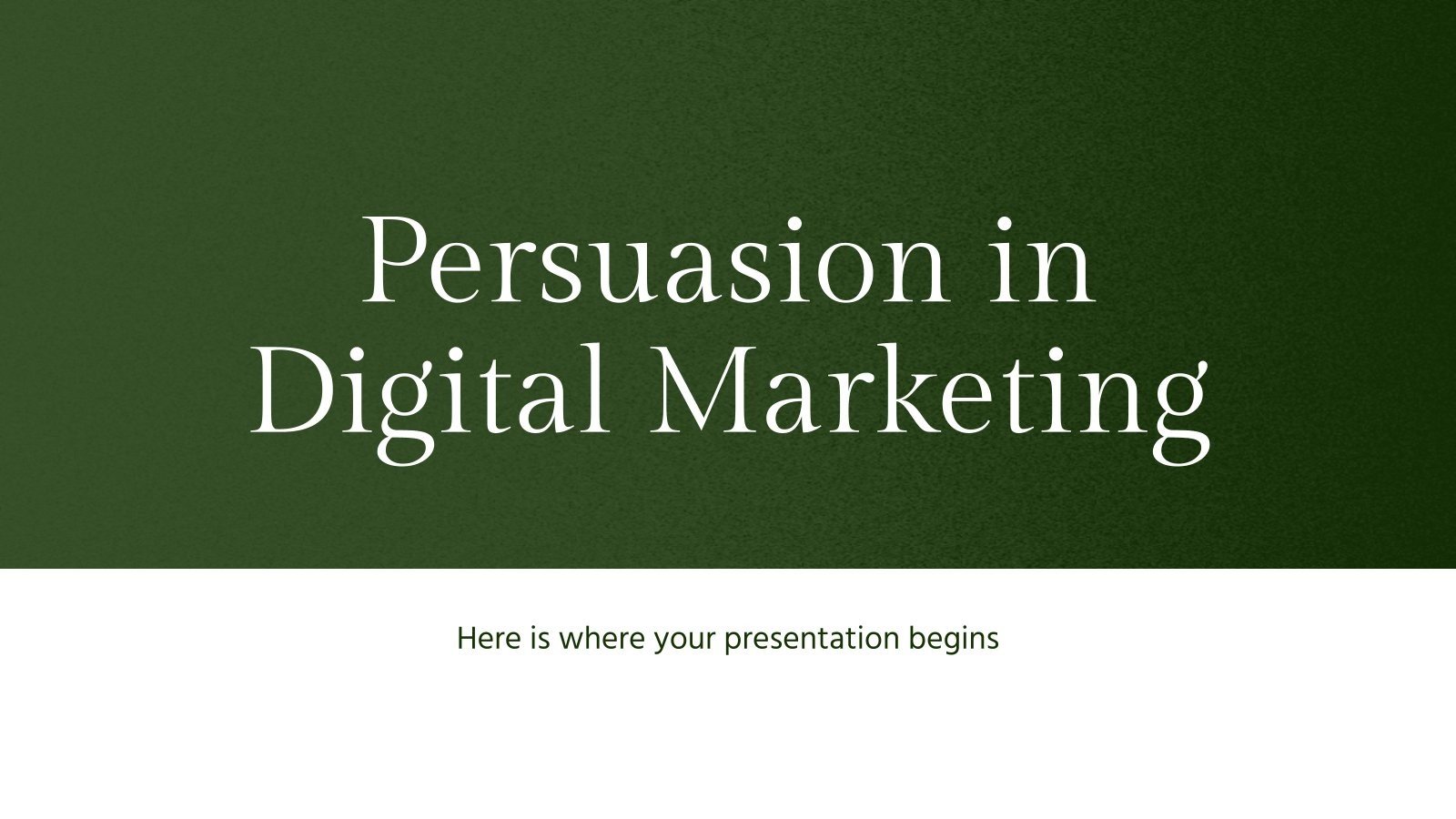 Persuasion in Digital Marketing

Here is where your presentation begins